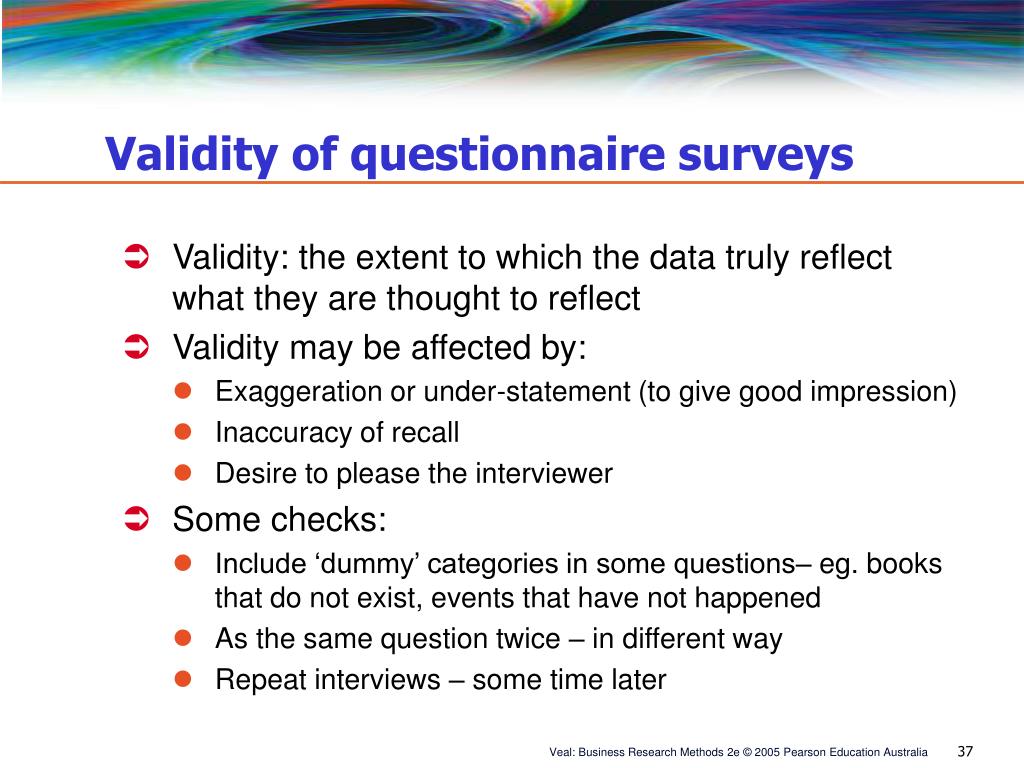 Validity of questionnaire surveys

Validity: the extent to which the data truly reflect what they are thought to reflect

Validity may be affected by:

Exaggeration or under-statement (to give good impression)

Inaccuracy of recall

Desire to please the interviewer

Some checks:

Include ‘dummy’ categories in some questions– eg. books that do not exist, events that have not happened

As the same question twice – in different way

Repeat interviews – some time later

Veal: Business Research Methods 2e © 2005 Pearson Education Australia 37